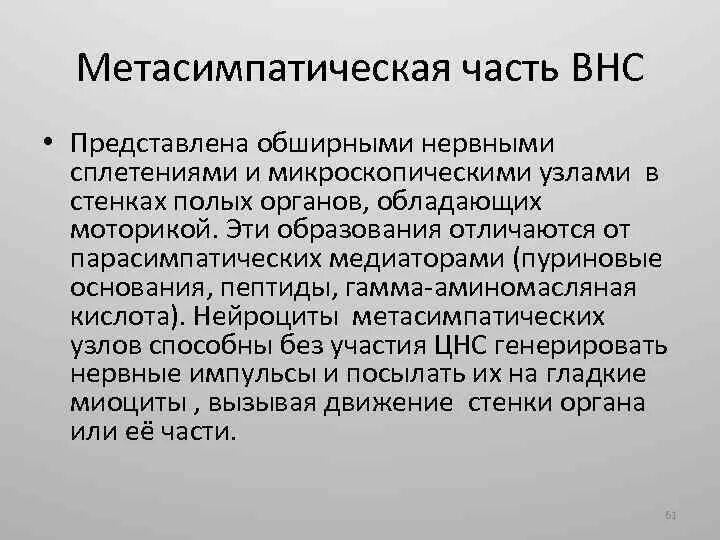 Метасимпатическая часть ВНС

• Представлена обширными нервными сплетениями и микроскопическими узлами в стенках полых органов, обладающих моторикой. Эти образования отличаются от парасимпатических медиаторами (пуриновые основания, пептиды, гамма-аминомасляная кислота). Нейроциты метасимпатических узлов способны без участия ЦНС генерировать нервные импульсы и посылать их на гладкие миоциты , вызывая движение стенки органа или её части.

61